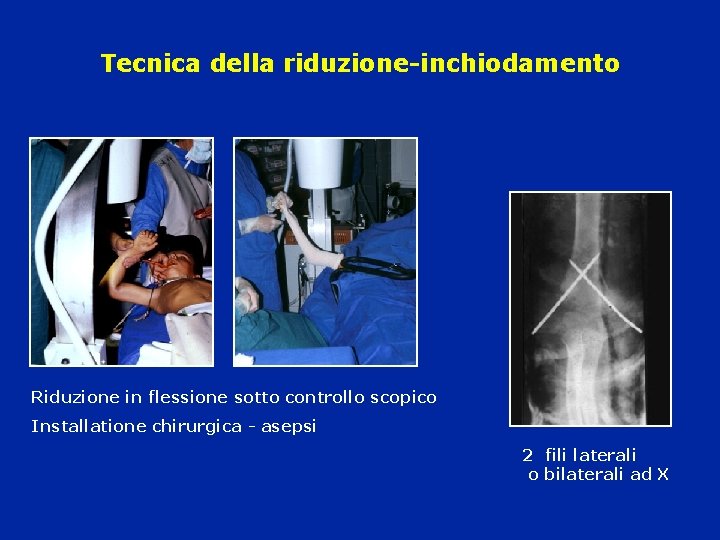 Tecnica della riduzione-inchiodamento

Riduzione in flessione sotto controllo scopico
Installatione chirurgica - asepsi

2 fili laterali
o bilaterali ad X